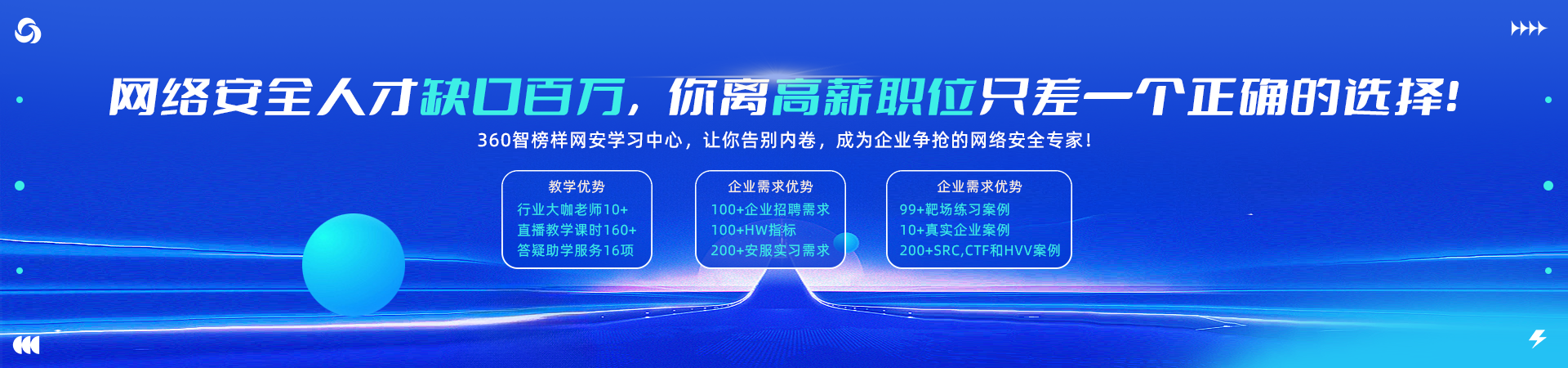 网络安全人才缺口百万，你离高薪职位只差一个正确的选择！

360智榜样网安学习中心，让你告别内卷，成为企业争抢的网络安全专家！

教学优势
行业大咖老师10+
直播教学课时160+
答疑助学服务16项

企业需求优势
100+企业招聘需求
100+HW指标
200+安服实习需求

企业需求优势
99+靶场练习案例
10+真实企业案例
200+SRC,CTF和HVV案例